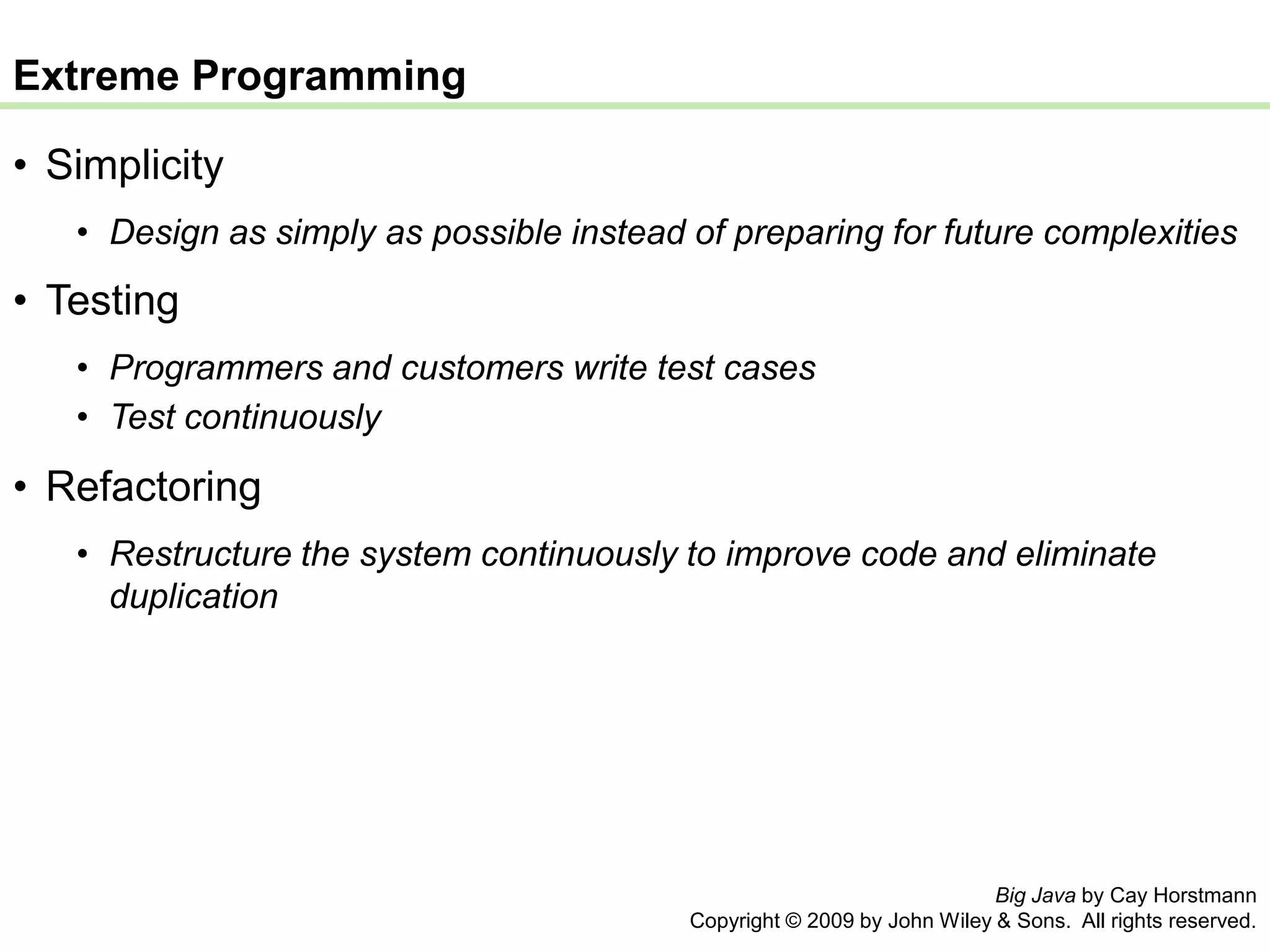 Extreme Programming

• Simplicity

• Design as simply as possible instead of preparing for future complexities

• Testing

• Programmers and customers write test cases
• Test continuously

• Refactoring

• Restructure the system continuously to improve code and eliminate duplication

Big Java by Cay Horstmann
Copyright © 2009 by John Wiley & Sons. All rights reserved.